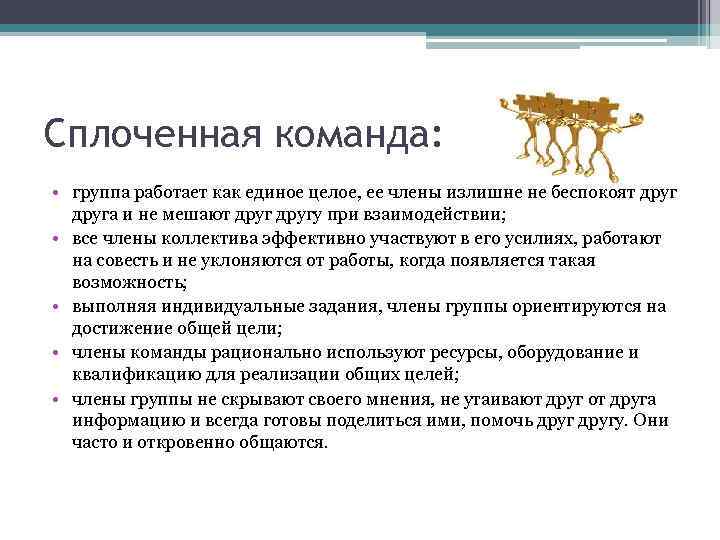 Сплоченная команда:

• группа работает как единое целое, ее члены излишне не беспокоят друг друга и не мешают друг другу при взаимодействии;
• все члены коллектива эффективно участвуют в его усилиях, работают на совесть и не уклоняются от работы, когда появляется такая возможность;
• выполняя индивидуальные задания, члены группы ориентируются на достижение общей цели;
• члены команды рационально используют ресурсы, оборудование и квалификацию для реализации общих целей;
• члены группы не скрывают своего мнения, не утаивают друг от друга информацию и всегда готовы поделиться ими, помочь друг другу. Они часто и откровенно общаются.